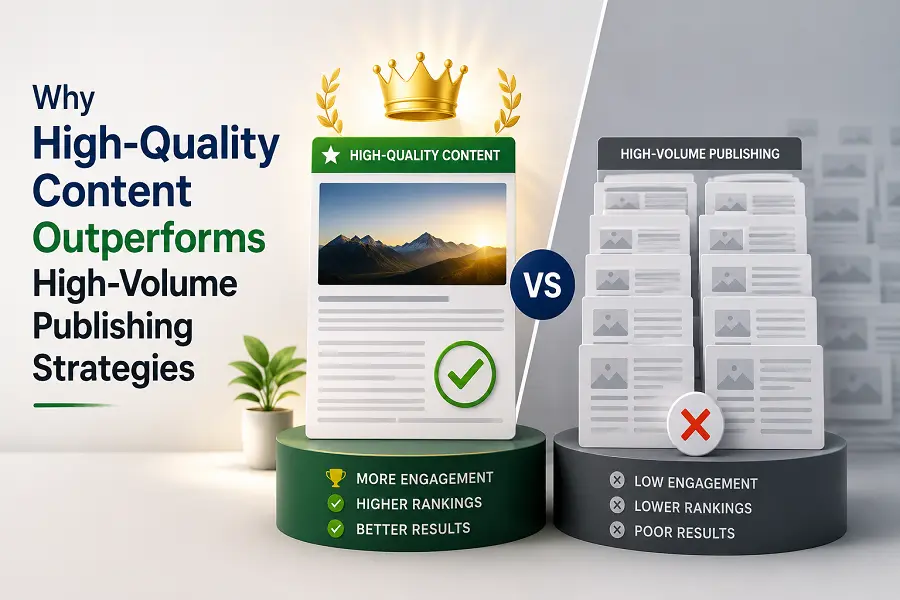 Why High-Quality Content Outperforms High-Volume Publishing Strategies

HIGH-QUALITY CONTENT

VS

HIGH-VOLUME PUBLISHING

MORE ENGAGEMENT
HIGHER RANKINGS
BETTER RESULTS

LOW ENGAGEMENT
LOWER RANKINGS
POOR RESULTS